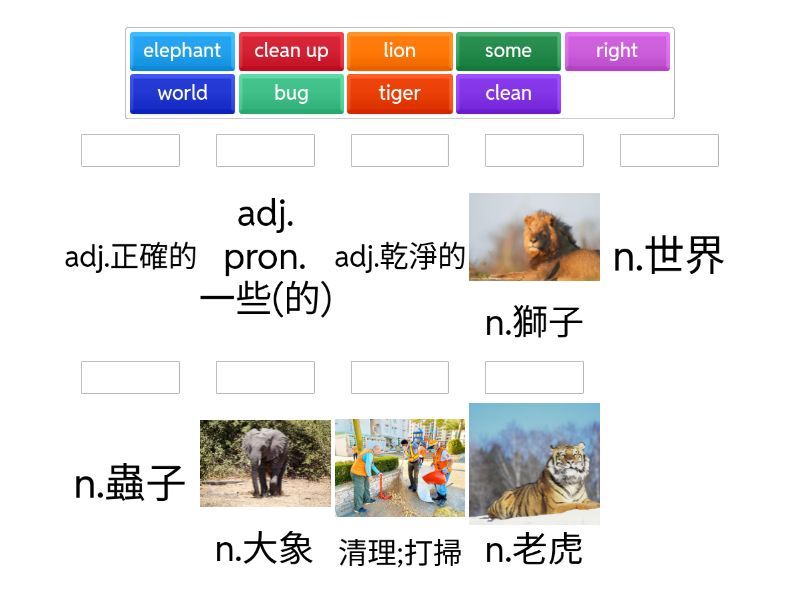 elephant
clean up
lion
some
right
world
bug
tiger
clean

adj.正確的

adj.
pron.
一些(的)

adj.乾淨的

n.獅子

n.世界

n.蟲子

n.大象

清理;打掃

n.老虎